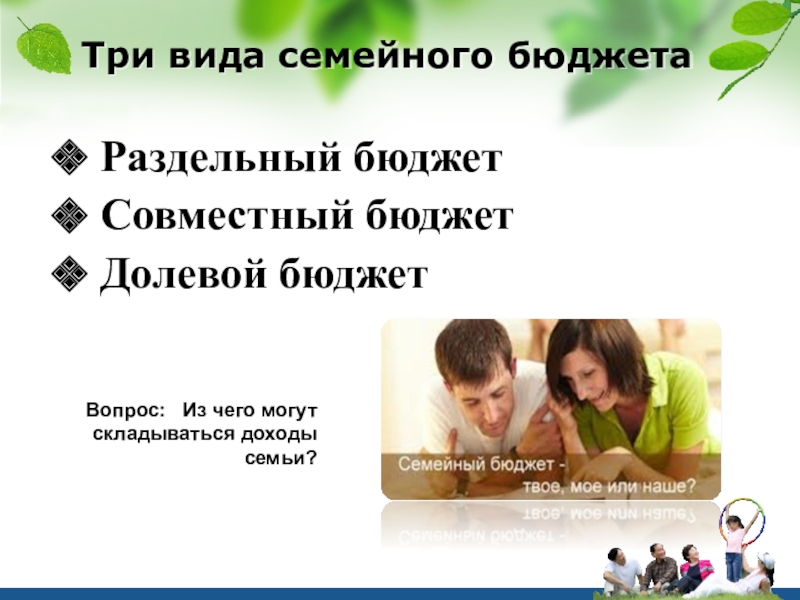 Три вида семейного бюджета

❖ Раздельный бюджет
❖ Совместный бюджет
❖ Долевой бюджет

Вопрос: Из чего могут складываться доходы семьи?

Семейный бюджет - твое, мое или наше?